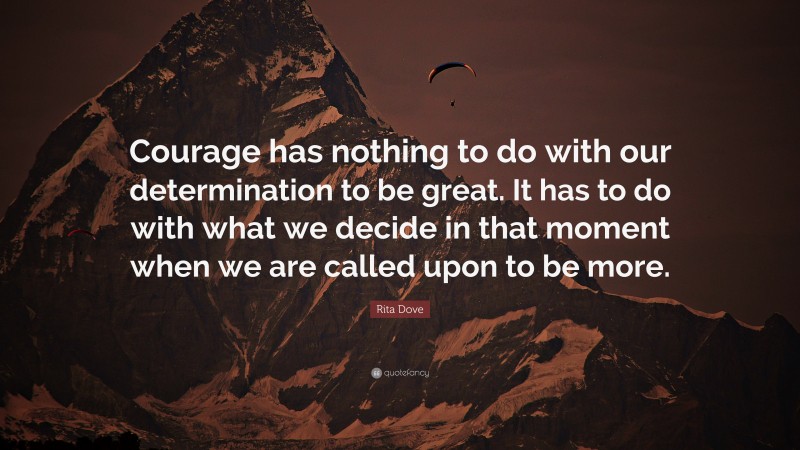 Courage has nothing to do with our determination to be great. It has to do with what we decide in that moment when we are called upon to be more.

Rita Dove

quotefancy